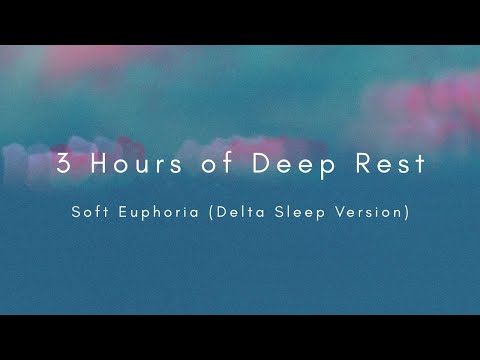 3 Hours of Deep Rest

Soft Euphoria (Delta Sleep Version)